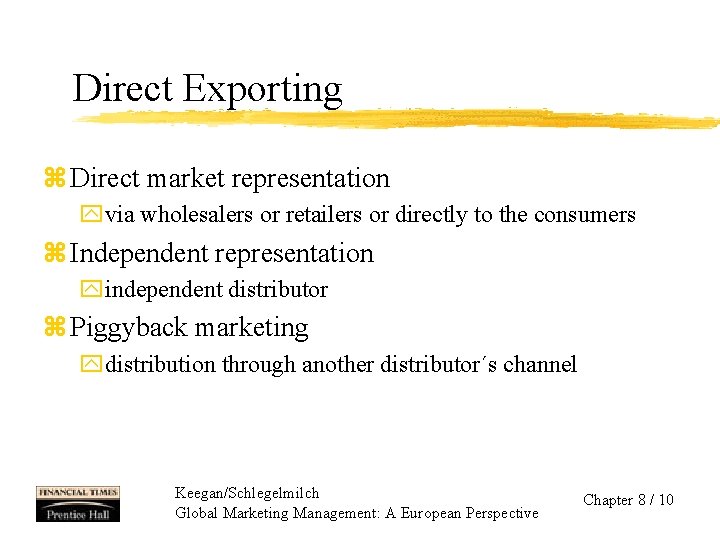 Direct Exporting

Direct market representation

via wholesalers or retailers or directly to the consumers

Independent representation

independent distributor

Piggyback marketing

distribution through another distributor´s channel

FINANCIAL TIMES
Prentice Hall

Keegan/Schlegelmilch
Global Marketing Management: A European Perspective

Chapter 8 / 10